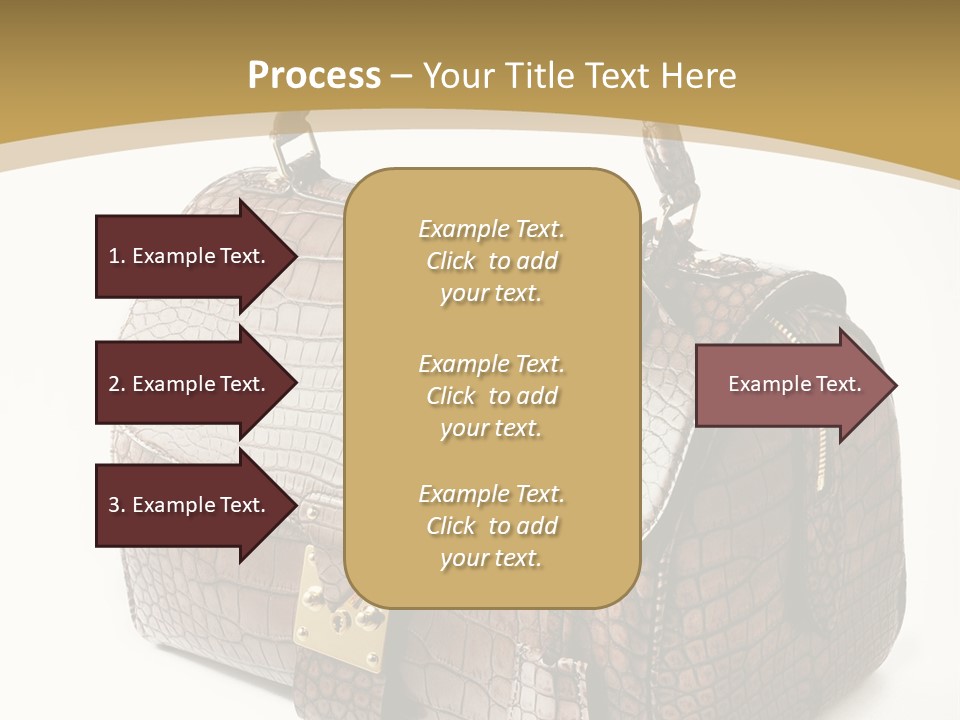 Process – Your Title Text Here

1. Example Text.

2. Example Text.

3. Example Text.

Example Text. Click to add your text.

Example Text. Click to add your text.

Example Text. Click to add your text.

Example Text.